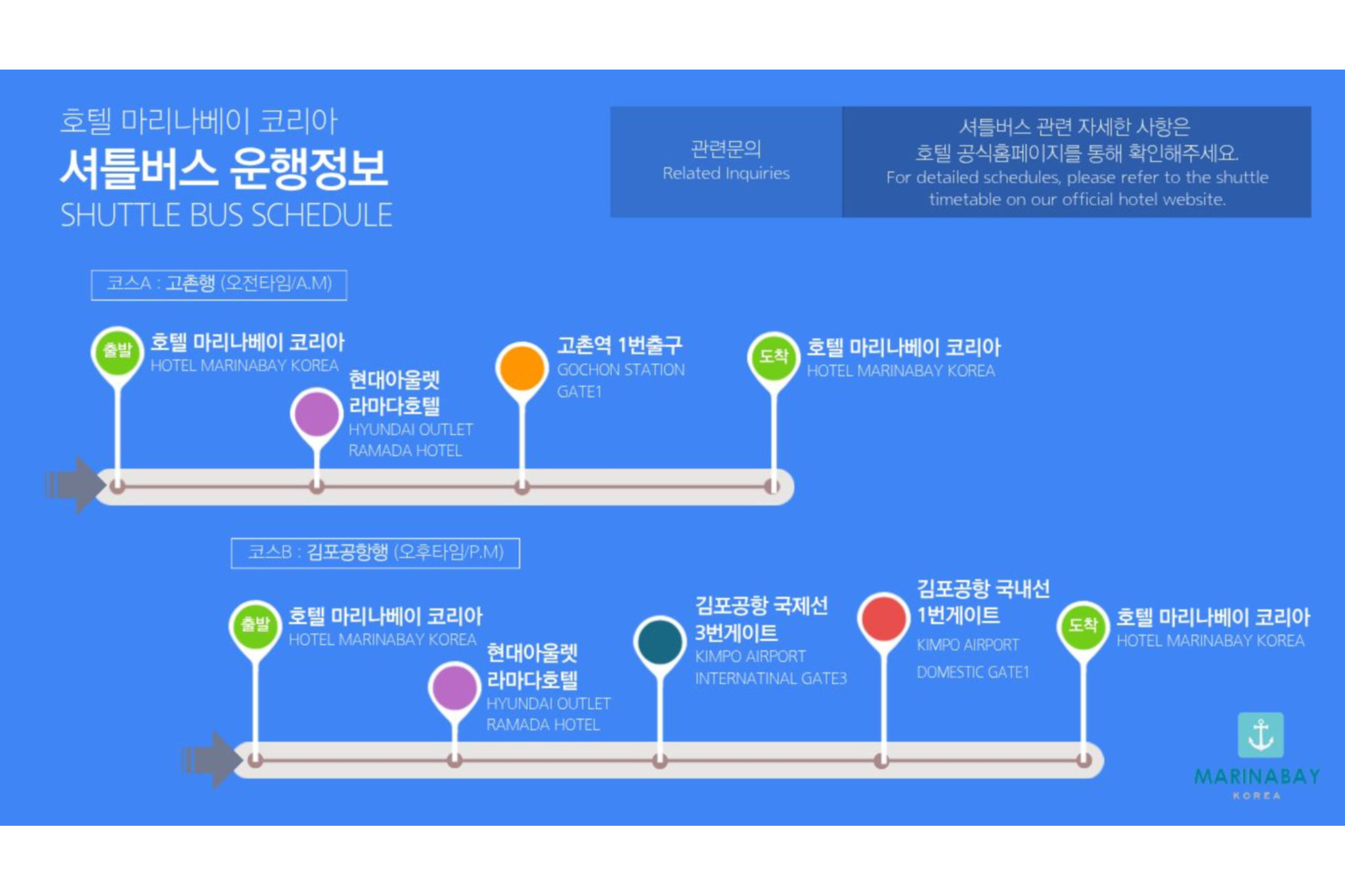 호텔 마리나베이 코리아
셔틀버스 운행정보
SHUTTLE BUS SCHEDULE

관련문의
Related Inquiries

셔틀버스 관련 자세한 사항은
호텔 공식홈페이지를 통해 확인해주세요.
For detailed schedules, please refer to the shuttle timetable on our official hotel website.

코스A : 고촌행 (오전타임/A.M)

출발 호텔 마리나베이 코리아
HOTEL MARINABAY KOREA

현대아울렛
라마다호텔
HYUNDAI OUTLET
RAMADA HOTEL

고촌역 1번출구
GOCHON STATION
GATE1

도착 호텔 마리나베이 코리아
HOTEL MARINABAY KOREA

코스B : 김포공항행 (오후타임/P.M)

출발 호텔 마리나베이 코리아
HOTEL MARINABAY KOREA

현대아울렛
라마다호텔
HYUNDAI OUTLET
RAMADA HOTEL

김포공항 국제선
3번게이트
KIMPO AIRPORT
INTERNATINAL GATE3

김포공항 국내선
1번게이트
KIMPO AIRPORT
DOMESTIC GATE1

도착 호텔 마리나베이 코리아
HOTEL MARINABAY KOREA

MARINABAY
KOREA